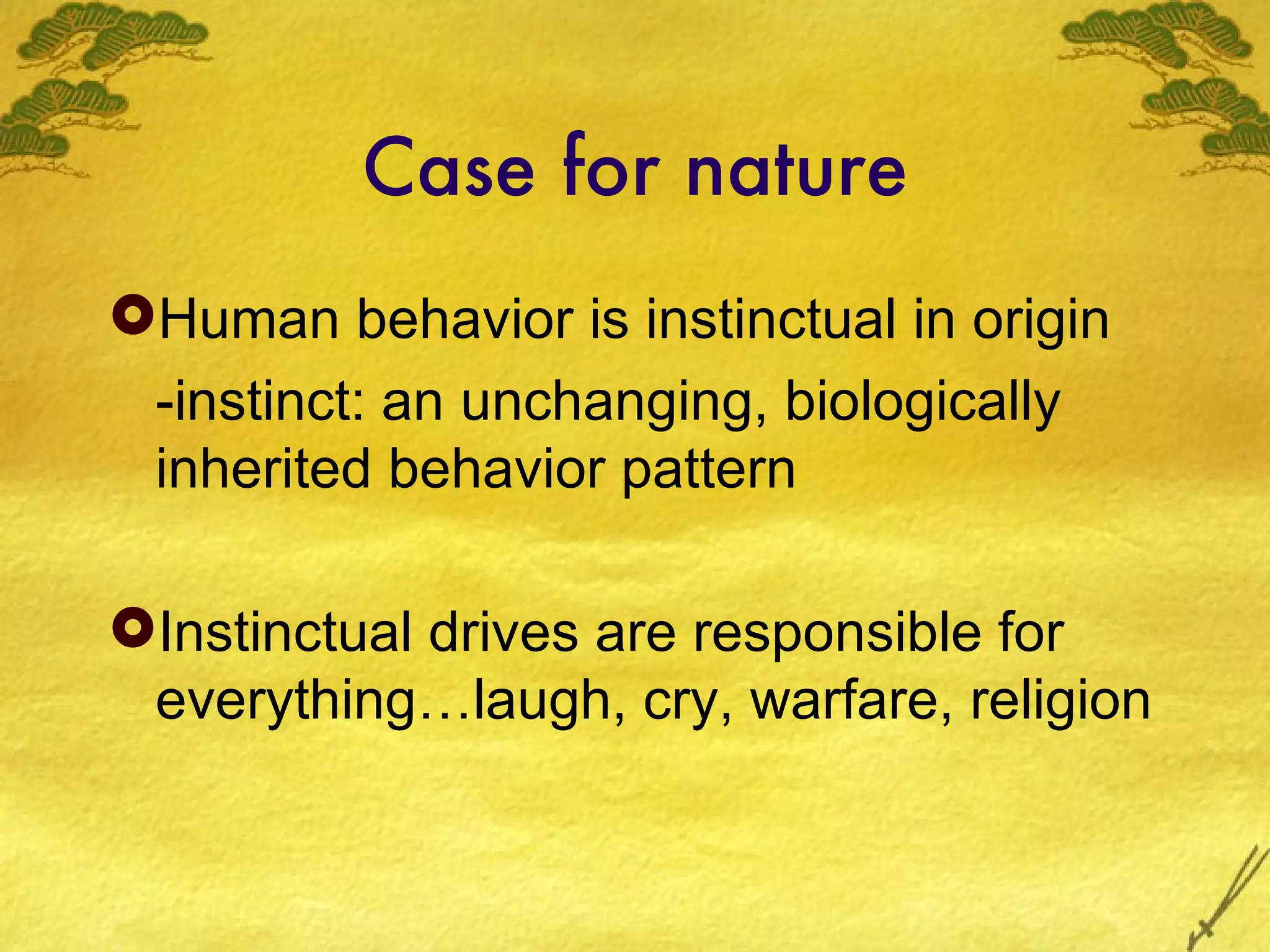 Case for nature

Human behavior is instinctual in origin
-instinct: an unchanging, biologically inherited behavior pattern

Instinctual drives are responsible for everything…laugh, cry, warfare, religion